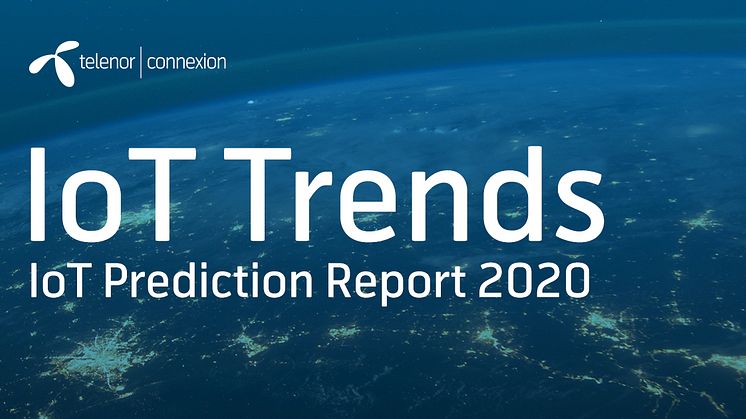 telenor | connexion

IoT Trends

IoT Prediction Report 2020